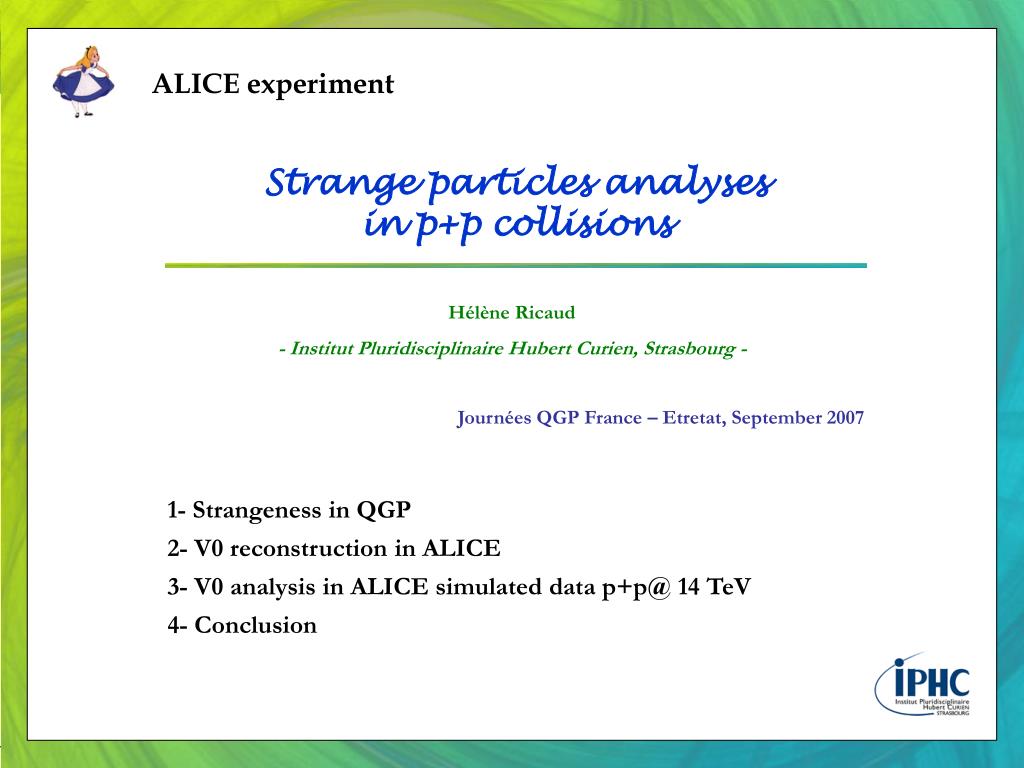 ALICE experiment

Strange particles analyses in p+p collisions

Hélène Ricaud

- Institut Pluridisciplinaire Hubert Curien, Strasbourg -

Journées QGP France – Etretat, September 2007

1- Strangeness in QGP
2- V0 reconstruction in ALICE
3- V0 analysis in ALICE simulated data p+p@ 14 TeV
4- Conclusion

IPHC
Institut Pluridisciplinaire Hubert CURIEN STRASBOURG